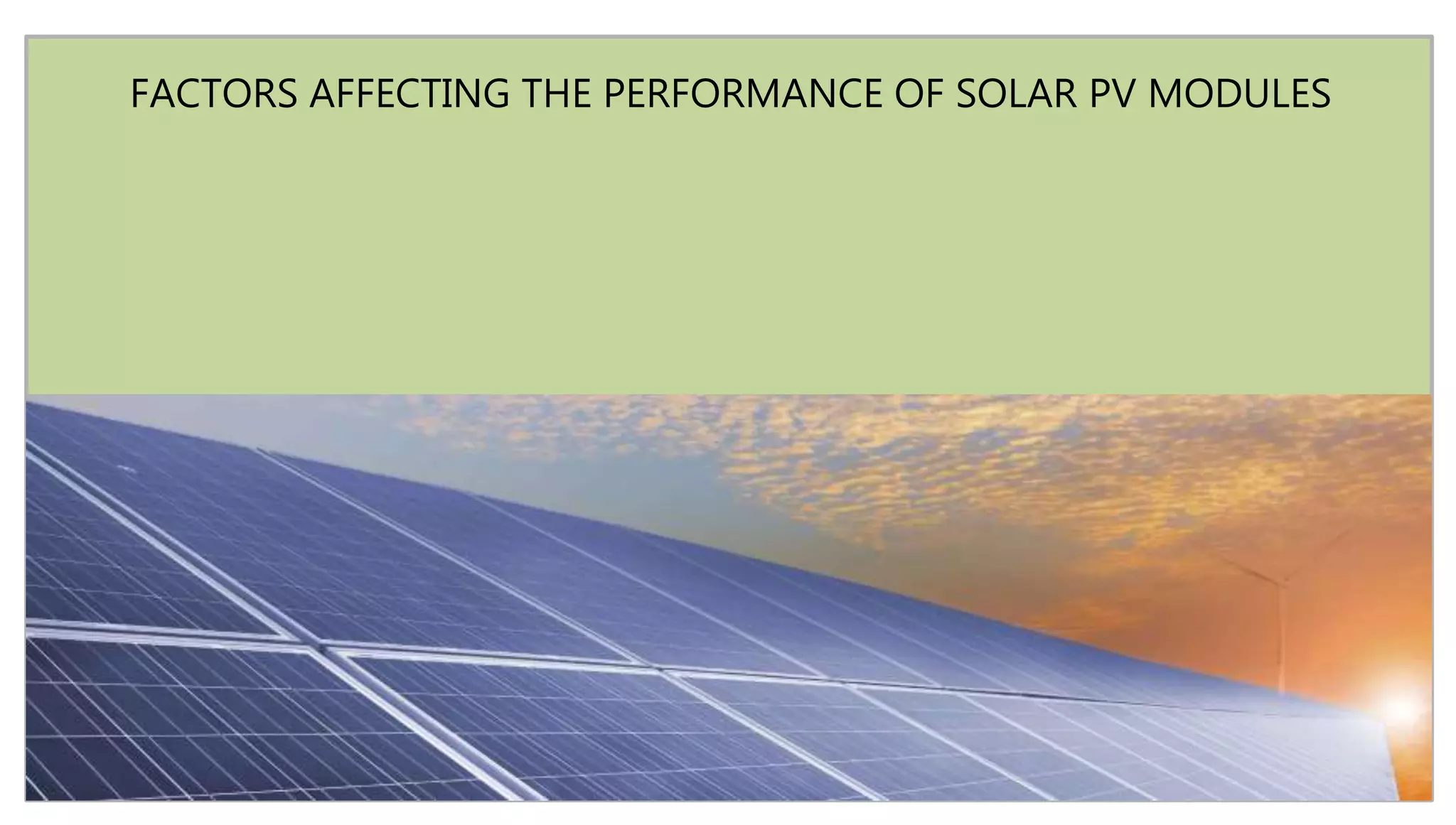 FACTORS AFFECTING THE PERFORMANCE OF SOLAR PV MODULES